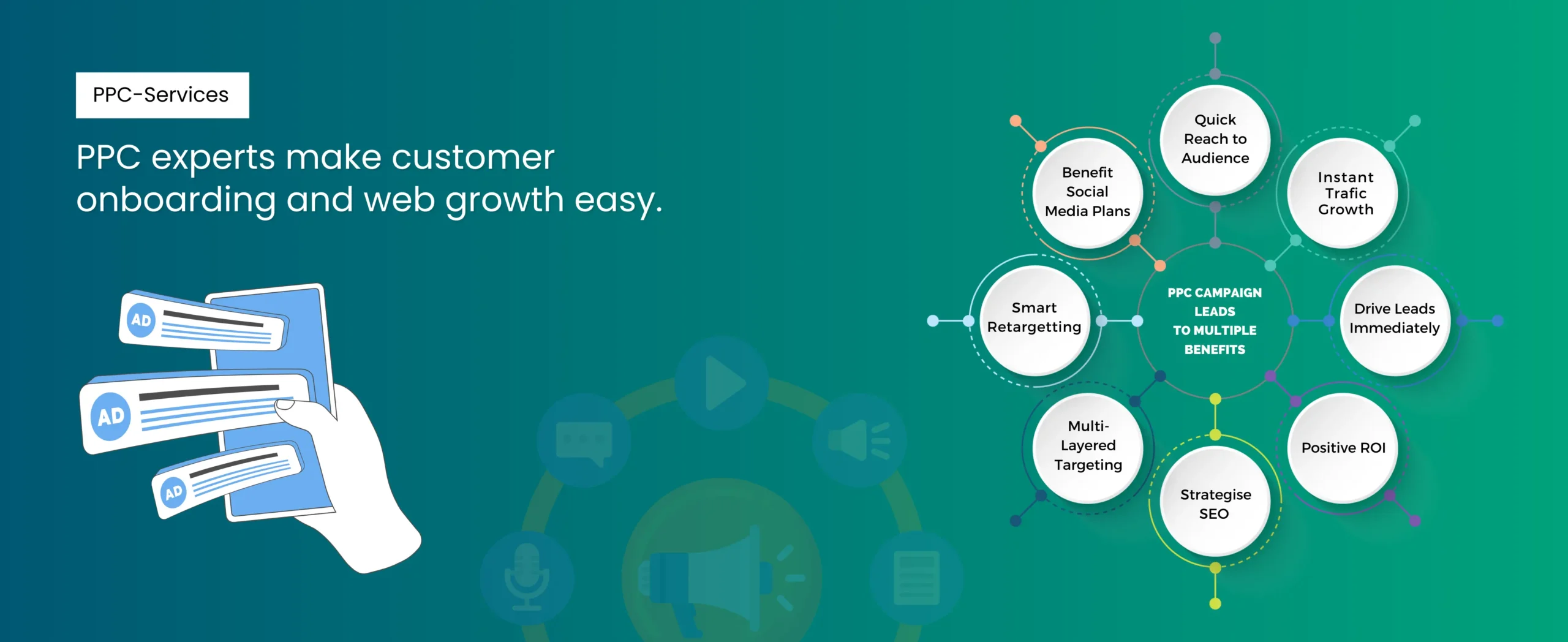 PPC-Services

PPC experts make customer onboarding and web growth easy.

AD

AD

AD

Quick Reach to Audience

Benefit Social Media Plans

Instant Trafic Growth

Smart Retargetting

PPC CAMPAIGN LEADS TO MULTIPLE BENEFITS

Drive Leads Immediately

Multi-Layered Targeting

Positive ROI

Strategise SEO